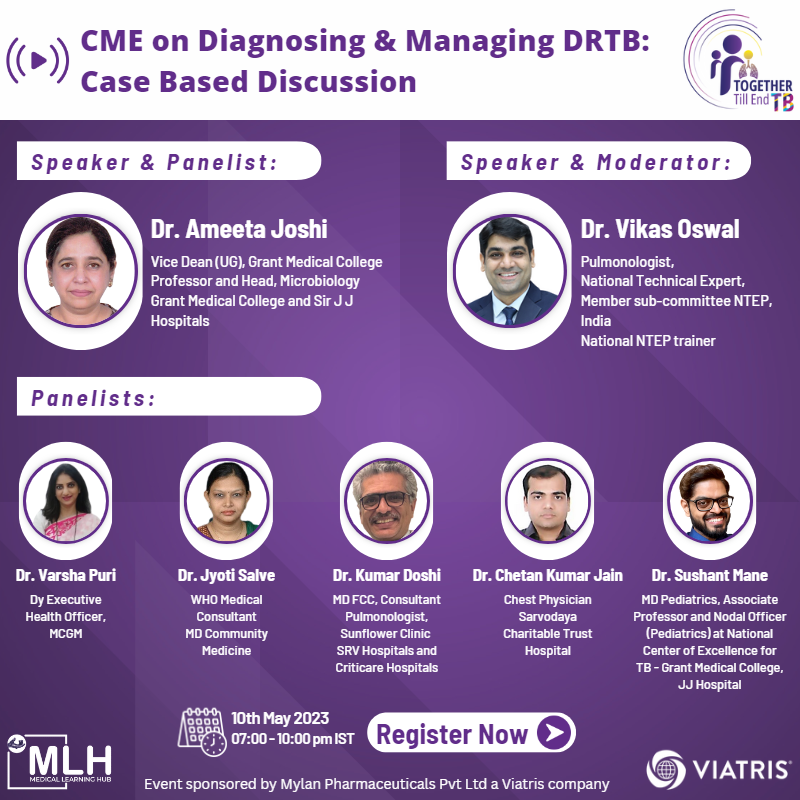 CME on Diagnosing & Managing DRTB: Case Based Discussion

TOGETHER Till End TB

Speaker & Panelist:

Dr. Ameeta Joshi
Vice Dean (UG), Grant Medical College
Professor and Head, Microbiology
Grant Medical College and Sir J J Hospitals

Speaker & Moderator:

Dr. Vikas Oswal
Pulmonologist,
National Technical Expert,
Member sub-committee NTEP, India
National NTEP trainer

Panelists:

Dr. Varsha Puri
Dy Executive Health Officer, MCGM

Dr. Jyoti Salve
WHO Medical Consultant
MD Community Medicine

Dr. Kumar Doshi
MD FCC, Consultant Pulmonologist, Sunflower Clinic
SRV Hospitals and Criticare Hospitals

Dr. Chetan Kumar Jain
Chest Physician
Sarvodaya Charitable Trust Hospital

Dr. Sushant Mane
MD Pediatrics, Associate Professor and Nodal Officer (Pediatrics) at National Center of Excellence for TB - Grant Medical College, JJ Hospital

10th May 2023
07:00 - 10:00 pm IST

Register Now

MLH
MEDICAL LEARNING HUB

Event sponsored by Mylan Pharmaceuticals Pvt Ltd a Viatris company

VIATRIS